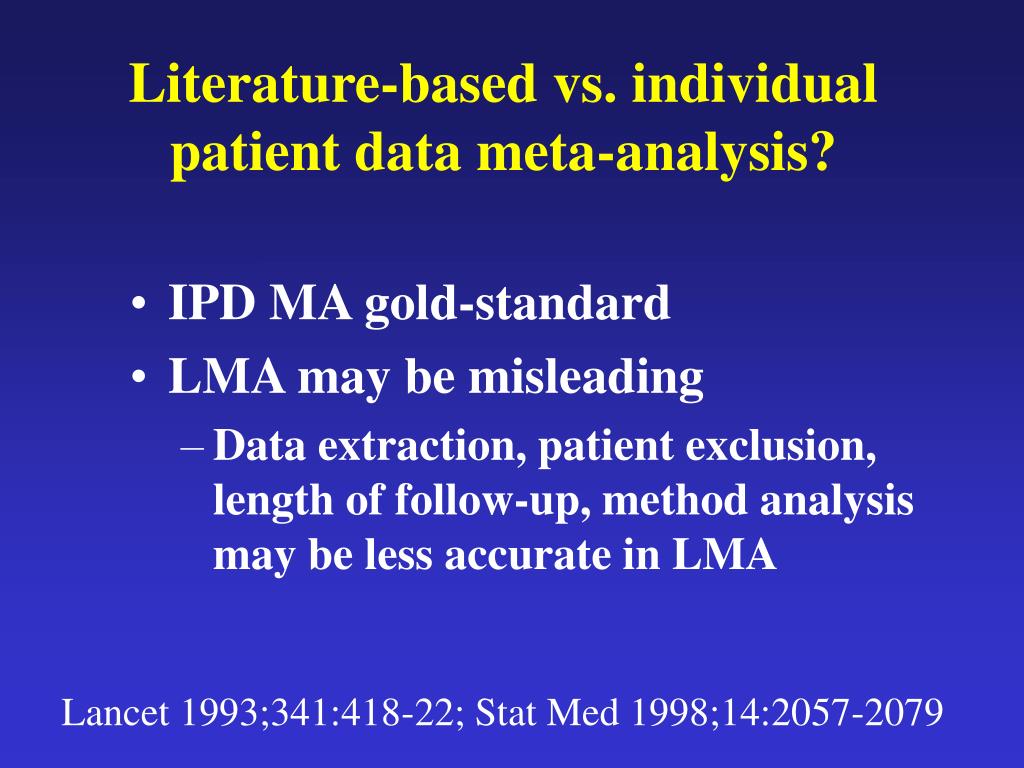 Literature-based vs. individual patient data meta-analysis?

• IPD MA gold-standard
• LMA may be misleading
– Data extraction, patient exclusion, length of follow-up, method analysis may be less accurate in LMA

Lancet 1993;341:418-22; Stat Med 1998;14:2057-2079